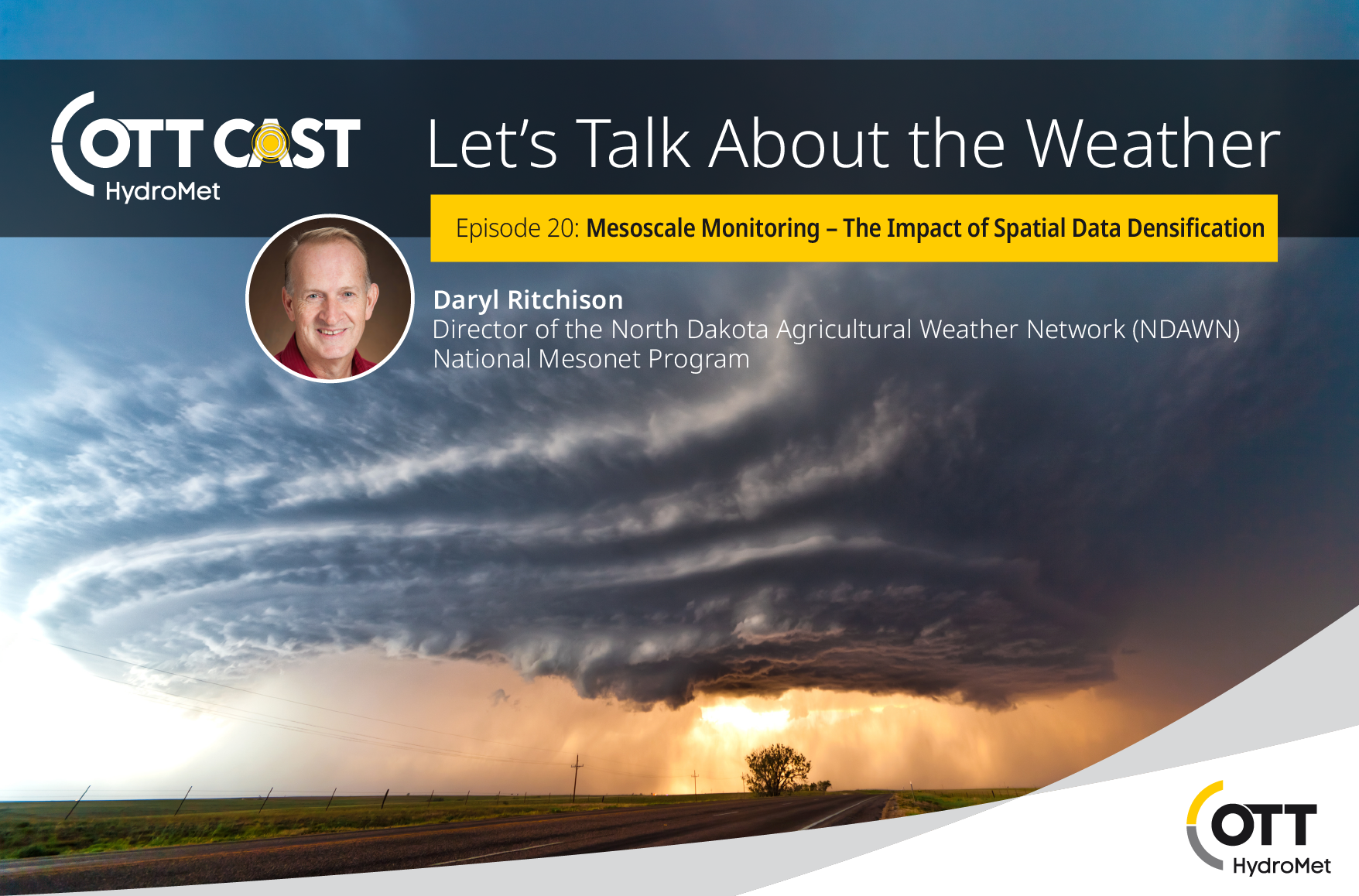 OTT CAST
HydroMet

Let's Talk About the Weather

Episode 20: Mesoscale Monitoring – The Impact of Spatial Data Densification

Daryl Ritchison
Director of the North Dakota Agricultural Weather Network (NDAWN)
National Mesonet Program

OTT
HydroMet